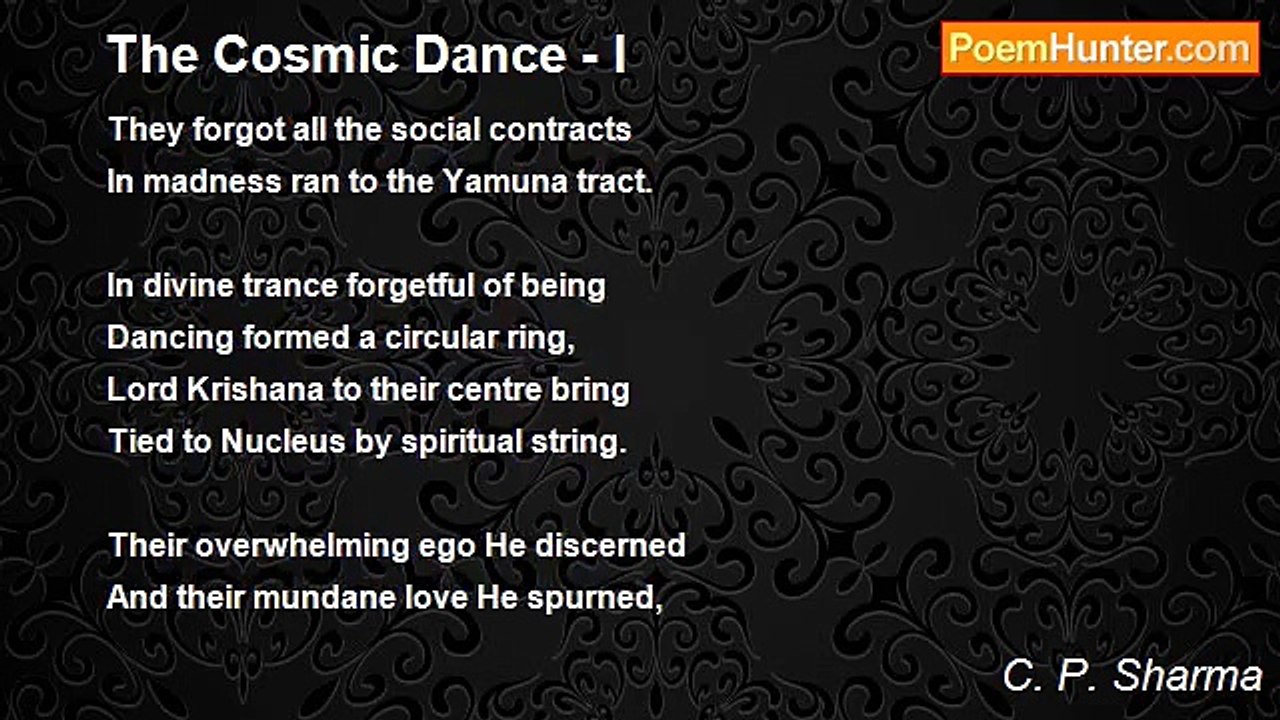 The Cosmic Dance - I

PoemHunter.com

They forgot all the social contracts
In madness ran to the Yamuna tract.

In divine trance forgetful of being
Dancing formed a circular ring,
Lord Krishana to their centre bring
Tied to Nucleus by spiritual string.

Their overwhelming ego He discerned
And their mundane love He spurned,

C. P. Sharma